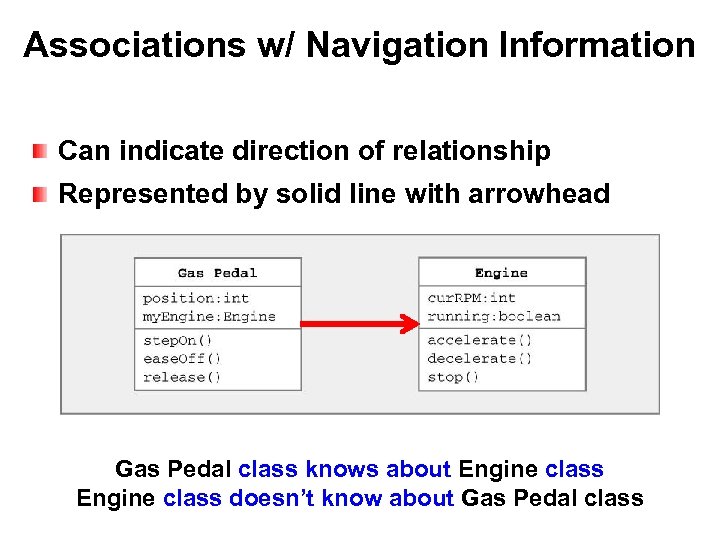 Associations w/ Navigation Information

Can indicate direction of relationship

Represented by solid line with arrowhead

Gas Pedal

position:int
myEngine:Engine

stepOn()
easeOff()
release()

Engine

curRPM:int
running:boolean

accelerate()
decelerate()
stop()

Gas Pedal class knows about Engine class
Engine class doesn't know about Gas Pedal class